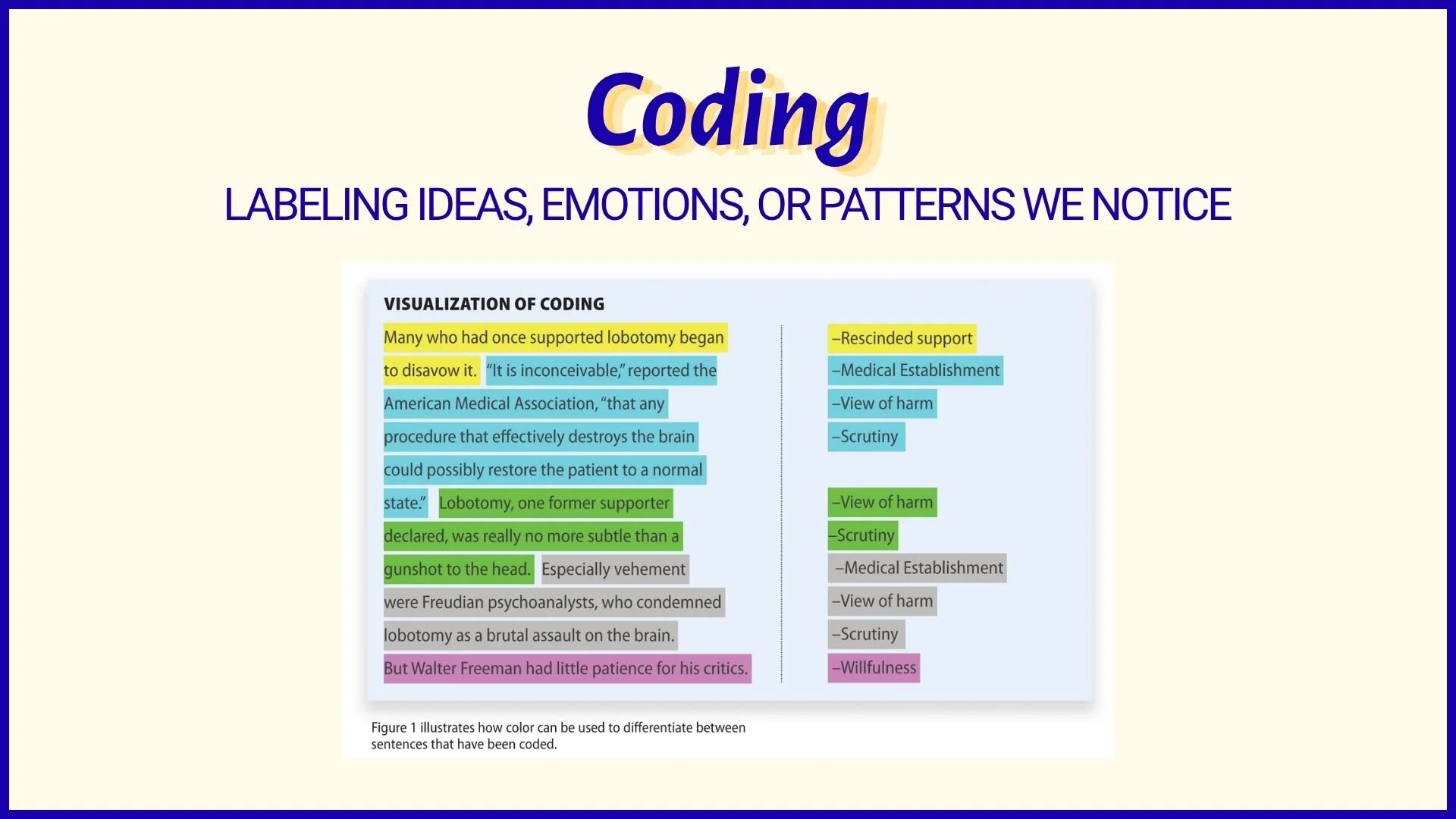 Coding

LABELING IDEAS, EMOTIONS, OR PATTERNS WE NOTICE

VISUALIZATION OF CODING

Many who had once supported lobotomy began to disavow it. "It is inconceivable," reported the American Medical Association, "that any procedure that effectively destroys the brain could possibly restore the patient to a normal state." Lobotomy, one former supporter declared, was really no more subtle than a gunshot to the head. Especially vehement were Freudian psychoanalysts, who condemned lobotomy as a brutal assault on the brain. But Walter Freeman had little patience for his critics.

–Rescinded support
–Medical Establishment
–View of harm
–Scrutiny

–View of harm
–Scrutiny
–Medical Establishment
–View of harm
–Scrutiny
–Willfulness

Figure 1 illustrates how color can be used to differentiate between sentences that have been coded.